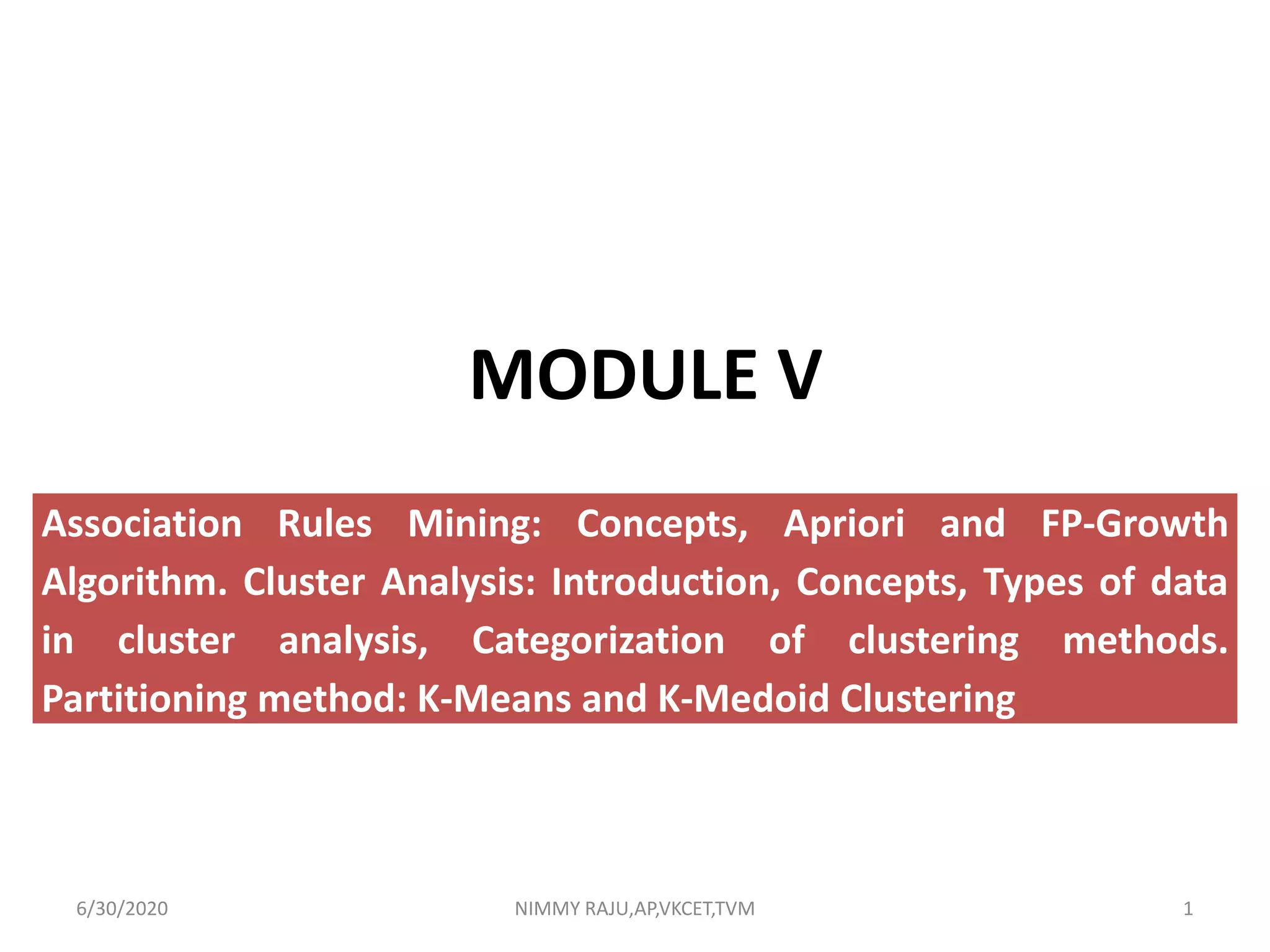 MODULE V

Association Rules Mining: Concepts, Apriori and FP-Growth Algorithm. Cluster Analysis: Introduction, Concepts, Types of data in cluster analysis, Categorization of clustering methods. Partitioning method: K-Means and K-Medoid Clustering

6/30/2020

NIMMY RAJU,AP,VKCET,TVM

1